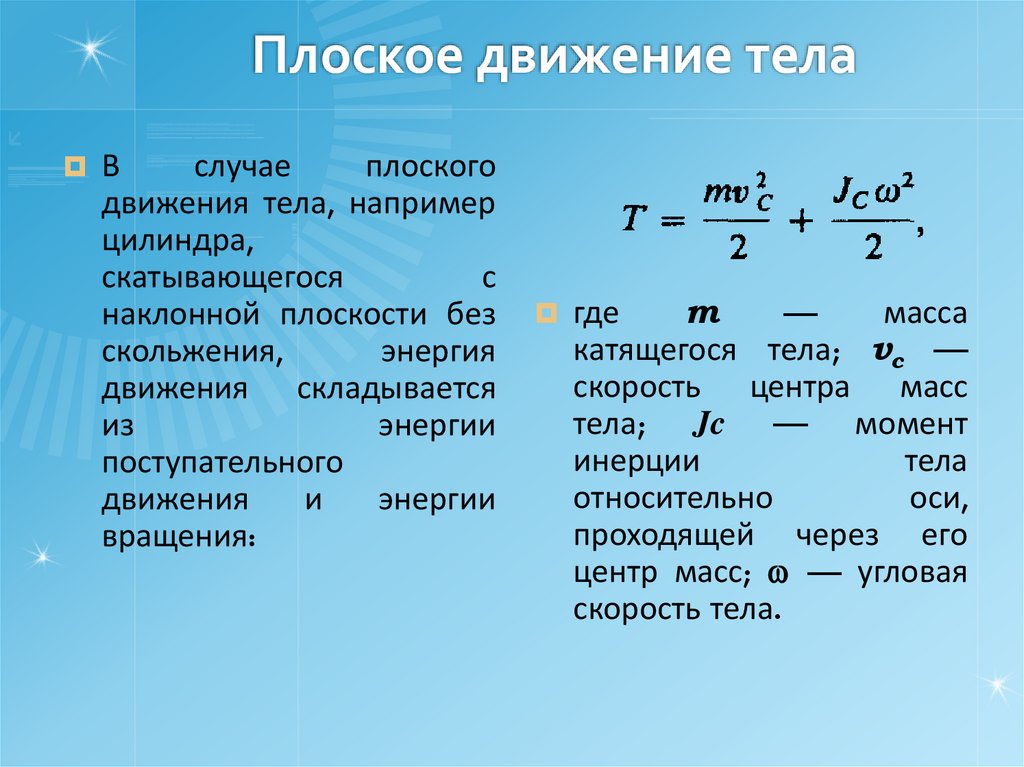 Плоское движение тела

В случае плоского движения тела, например цилиндра, скатывающегося с наклонной плоскости без скольжения, энергия движения складывается из энергии поступательного движения и энергии вращения:

$T = \frac{mv_C^2}{2} + \frac{J_C\omega^2}{2},$

где $m$ — масса катящегося тела; $v_c$ — скорость центра масс тела; $Jc$ — момент инерции тела относительно оси, проходящей через его центр масс; $\omega$ — угловая скорость тела.